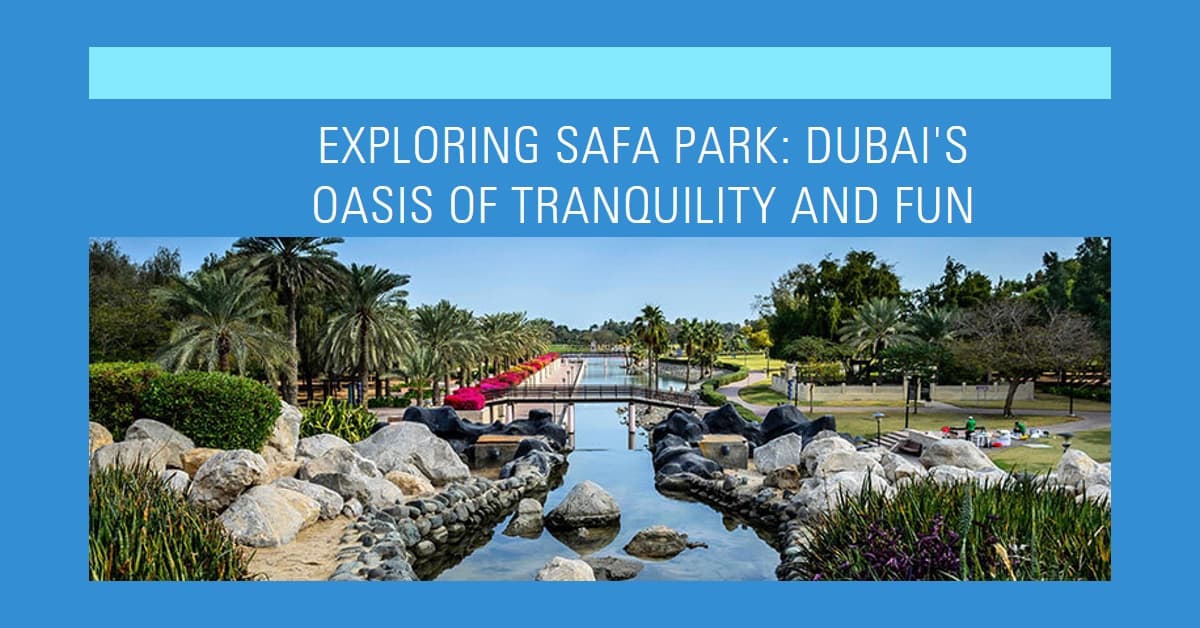 EXPLORING SAFA PARK: DUBAI'S OASIS OF TRANQUILITY AND FUN